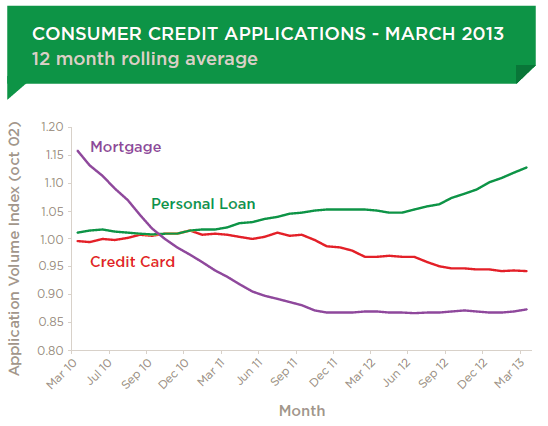 CONSUMER CREDIT APPLICATIONS - MARCH 2013
12 month rolling average

Application Volume Index (oct 02)

1.20
1.15
1.10
1.05
1.00
0.95
0.90
0.85
0.80

Mortgage

Personal Loan

Credit Card

Mar 10
Jul 10
Sep 10
Dec 10
Mar 11
Jun 11
Sep 11
Dec 11
Mar 12
Jun 12
Sep 12
Dec 12
Mar 13

Month